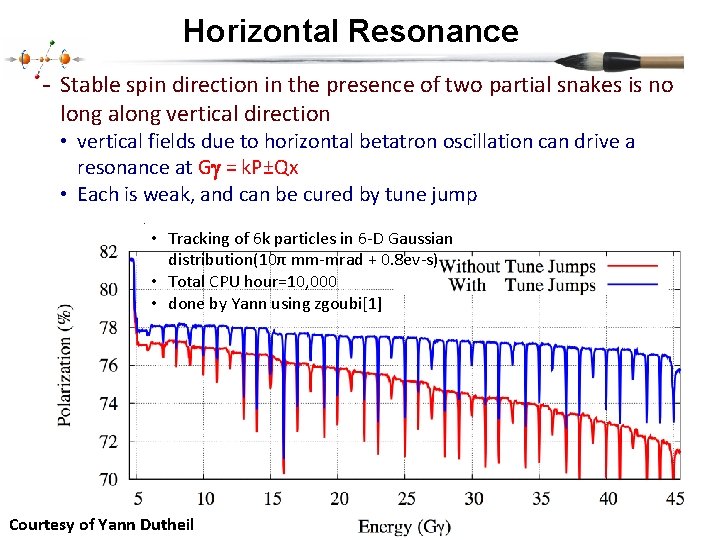 Horizontal Resonance

- Stable spin direction in the presence of two partial snakes is no long along vertical direction
 • vertical fields due to horizontal betatron oscillation can drive a resonance at $G\gamma = kP \pm Qx$
 • Each is weak, and can be cured by tune jump

• Tracking of 6k particles in 6-D Gaussian distribution($10\pi$ mm-mrad + 0.8ev-s)
• Total CPU hour=10,000
• done by Yann using zgoubi[1]

Without Tune Jumps
With Tune Jumps

Polarization (%)

82
80
78
76
74
72
70

5 10 15 20 25 30 35 40 45

Energy ($G\gamma$)

Courtesy of Yann Dutheil